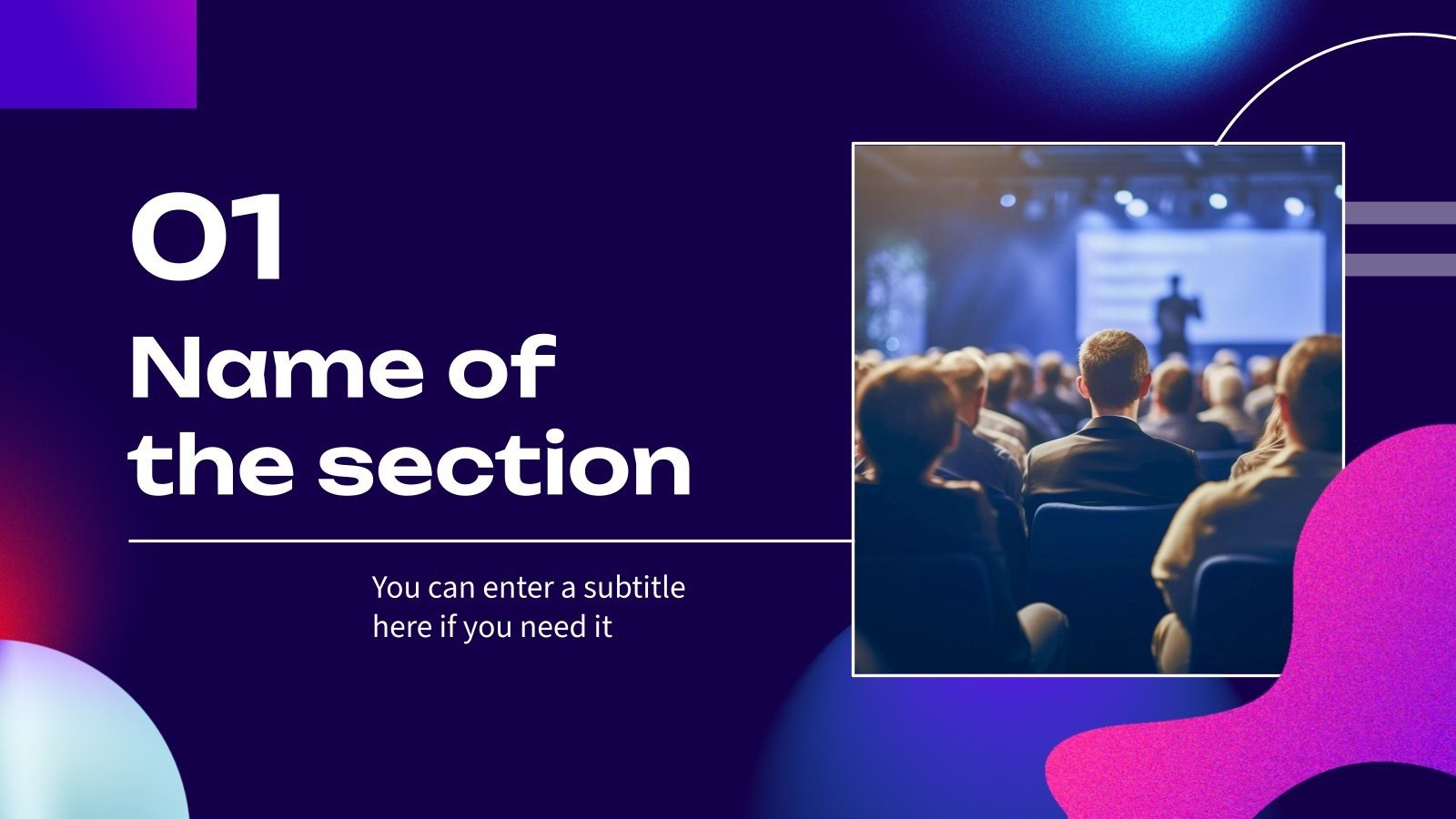 01

Name of the section

You can enter a subtitle here if you need it